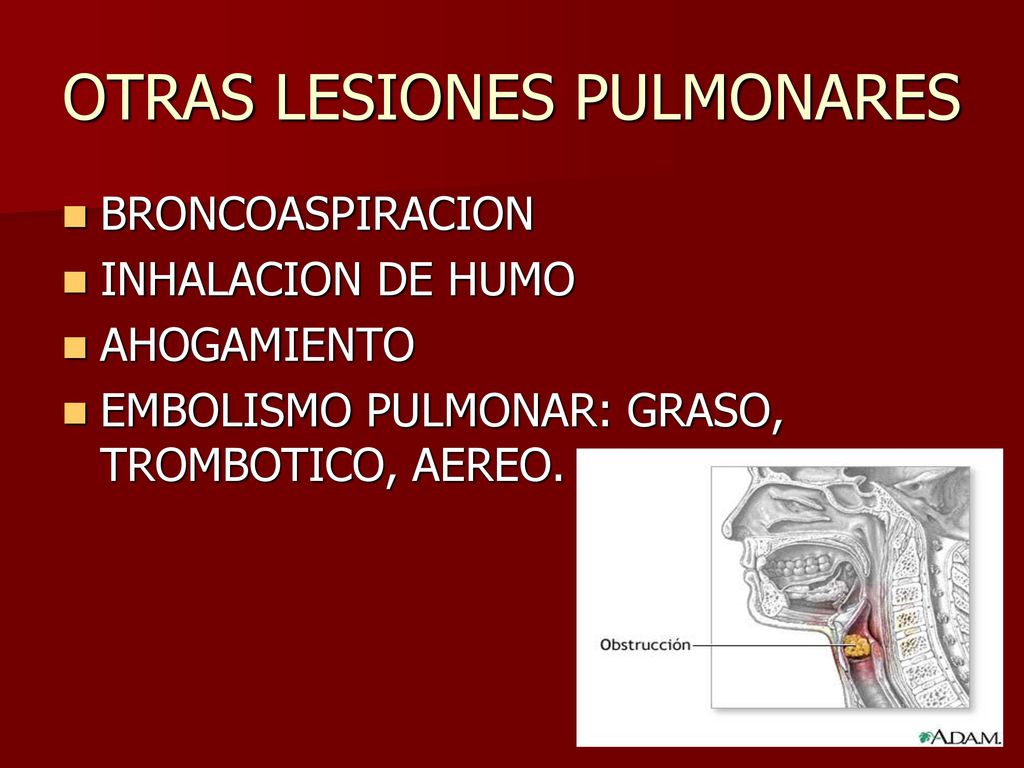 OTRAS LESIONES PULMONARES

BRONCOASPIRACION
INHALACION DE HUMO
AHOGAMIENTO
EMBOLISMO PULMONAR: GRASO, TROMBOTICO, AEREO.

Obstrucción

A.D.A.M.